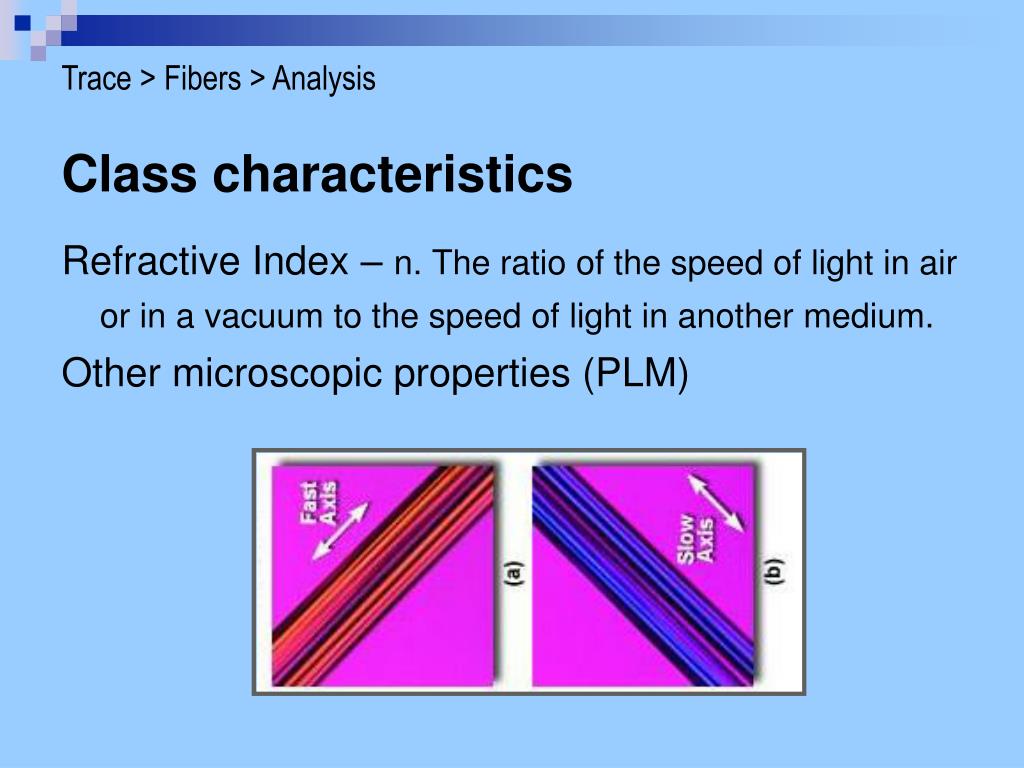 Trace > Fibers > Analysis

Class characteristics

Refractive Index – n. The ratio of the speed of light in air or in a vacuum to the speed of light in another medium.

Other microscopic properties (PLM)

Fast Axis

(a)

Slow Axis

(b)